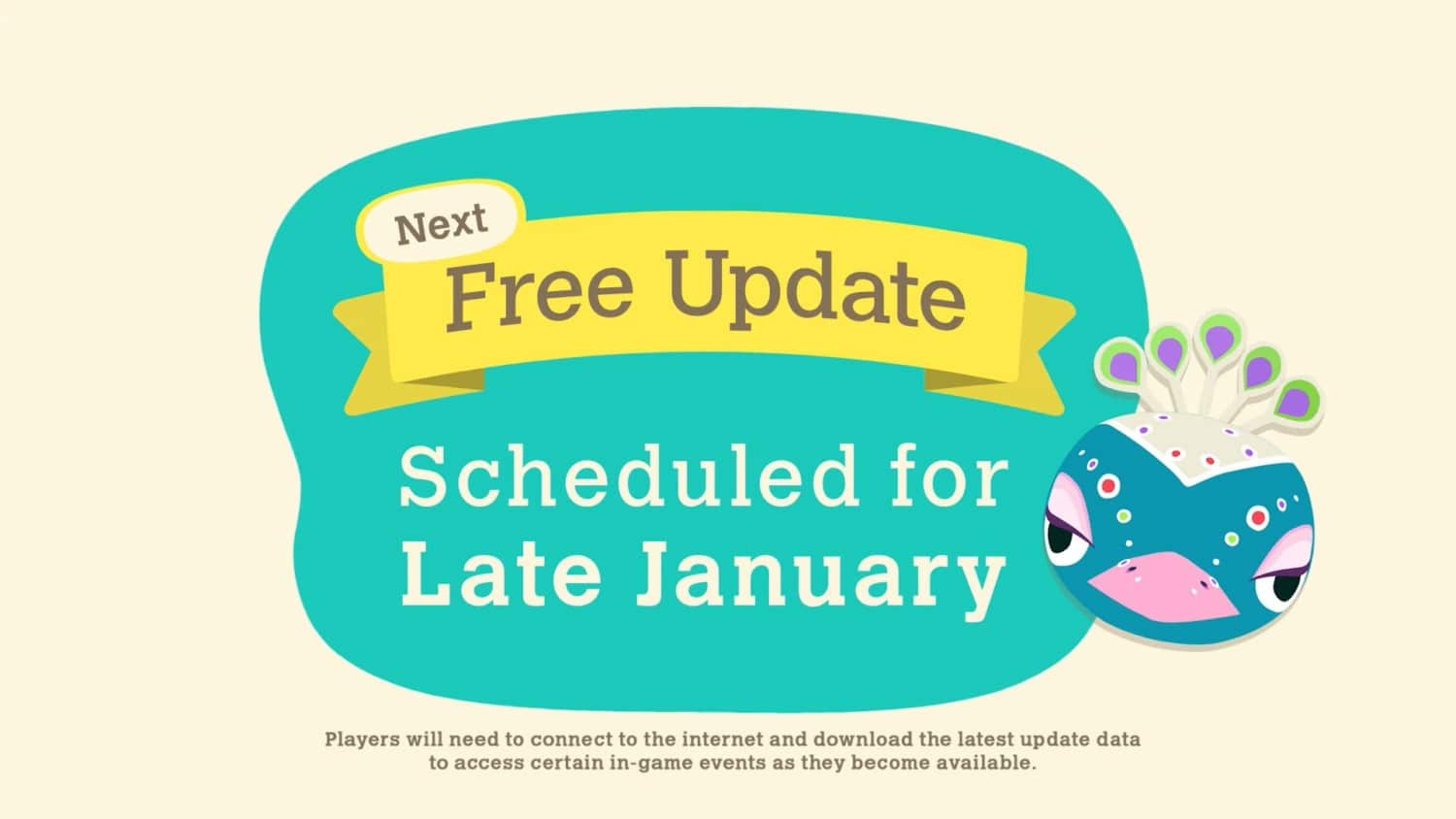 Next
Free Update

Scheduled for
Late January

Players will need to connect to the internet and download the latest update data to access certain in-game events as they become available.